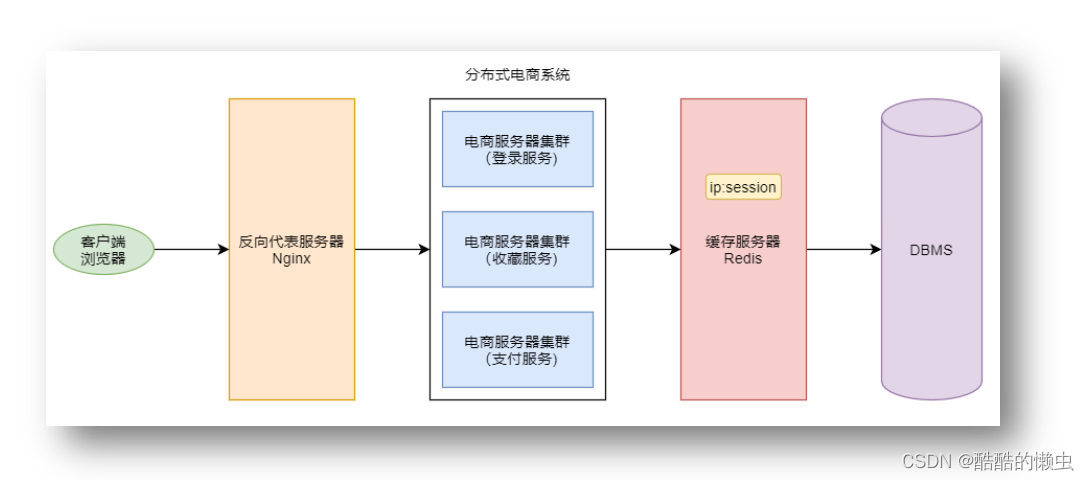 分布式电商系统

客户端
浏览器

反向代表服务器
Nginx

电商服务器集群
（登录服务）

电商服务器集群
（收藏服务）

电商服务器集群
（支付服务）

ip:session

缓存服务器
Redis

DBMS

CSDN @酷酷的懒虫